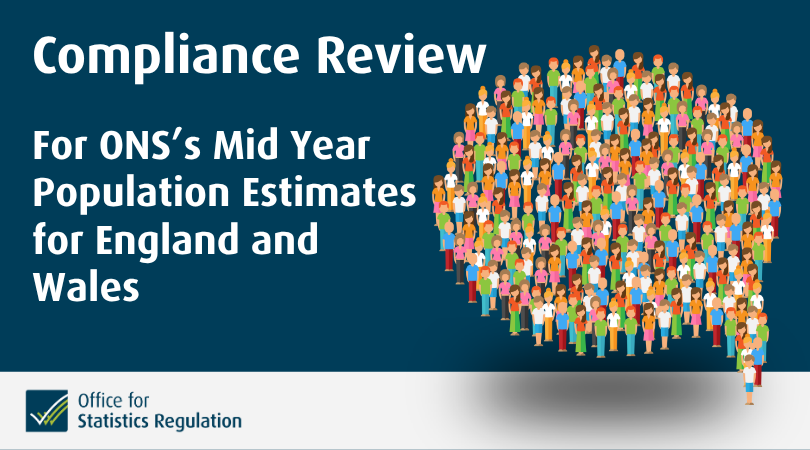 Compliance Review

For ONS's Mid Year Population Estimates for England and Wales

Office for Statistics Regulation